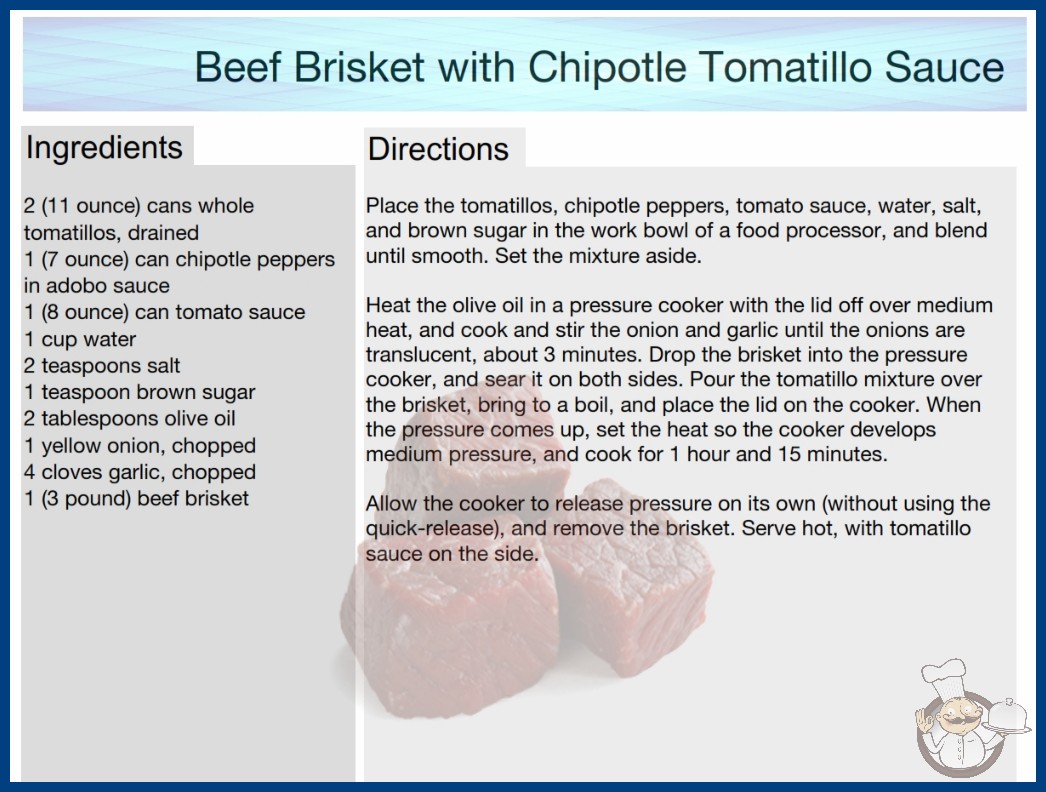 Beef Brisket with Chipotle Tomatillo Sauce

Ingredients

2 (11 ounce) cans whole tomatillos, drained
1 (7 ounce) can chipotle peppers in adobo sauce
1 (8 ounce) can tomato sauce
1 cup water
2 teaspoons salt
1 teaspoon brown sugar
2 tablespoons olive oil
1 yellow onion, chopped
4 cloves garlic, chopped
1 (3 pound) beef brisket

Directions

Place the tomatillos, chipotle peppers, tomato sauce, water, salt, and brown sugar in the work bowl of a food processor, and blend until smooth. Set the mixture aside.

Heat the olive oil in a pressure cooker with the lid off over medium heat, and cook and stir the onion and garlic until the onions are translucent, about 3 minutes. Drop the brisket into the pressure cooker, and sear it on both sides. Pour the tomatillo mixture over the brisket, bring to a boil, and place the lid on the cooker. When the pressure comes up, set the heat so the cooker develops medium pressure, and cook for 1 hour and 15 minutes.

Allow the cooker to release pressure on its own (without using the quick-release), and remove the brisket. Serve hot, with tomatillo sauce on the side.